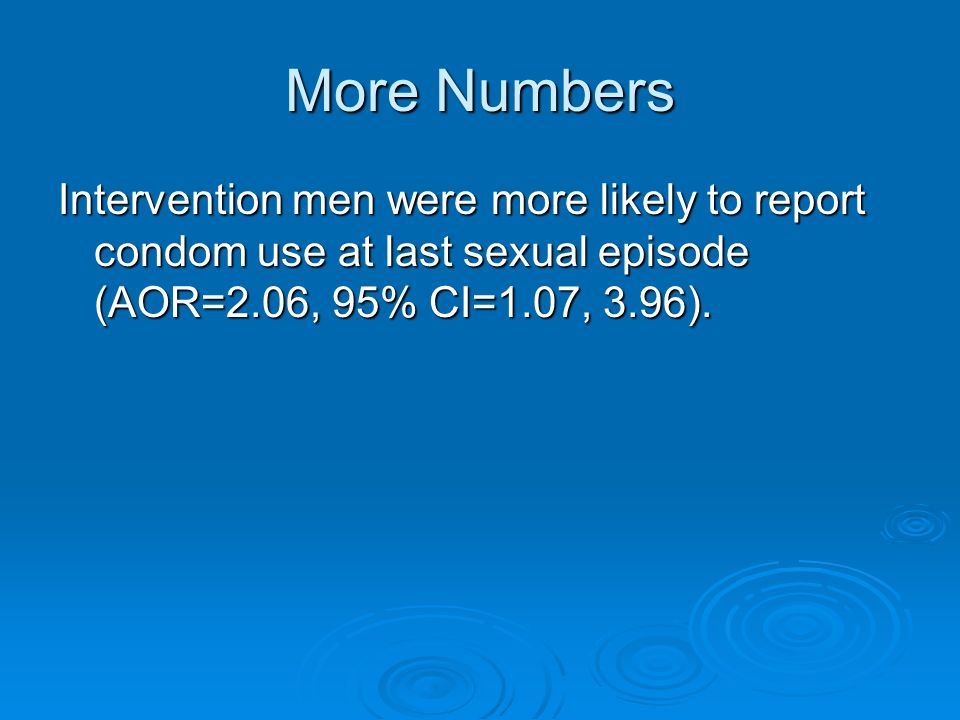 More Numbers

Intervention men were more likely to report condom use at last sexual episode (AOR=2.06, 95% CI=1.07, 3.96).